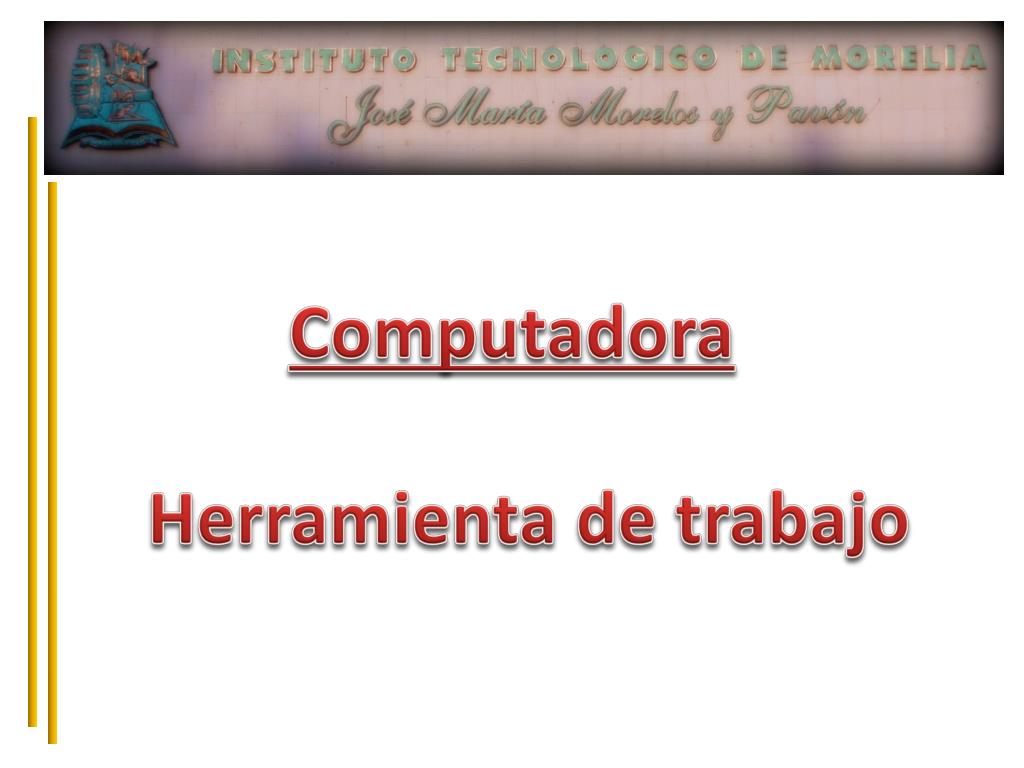 INSTITUTO TECNOLOGICO DE MORELIA
José María Morelos y Pavón

Computadora

Herramienta de trabajo